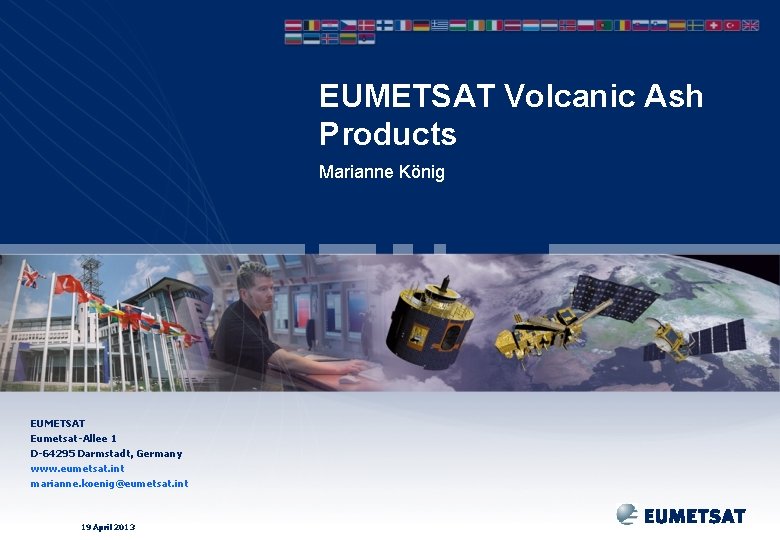 EUMETSAT Volcanic Ash Products

Marianne König

EUMETSAT
Eumetsat-Allee 1
D-64295 Darmstadt, Germany
www.eumetsat.int
marianne.koenig@eumetsat.int

19 April 2013

EUMETSAT